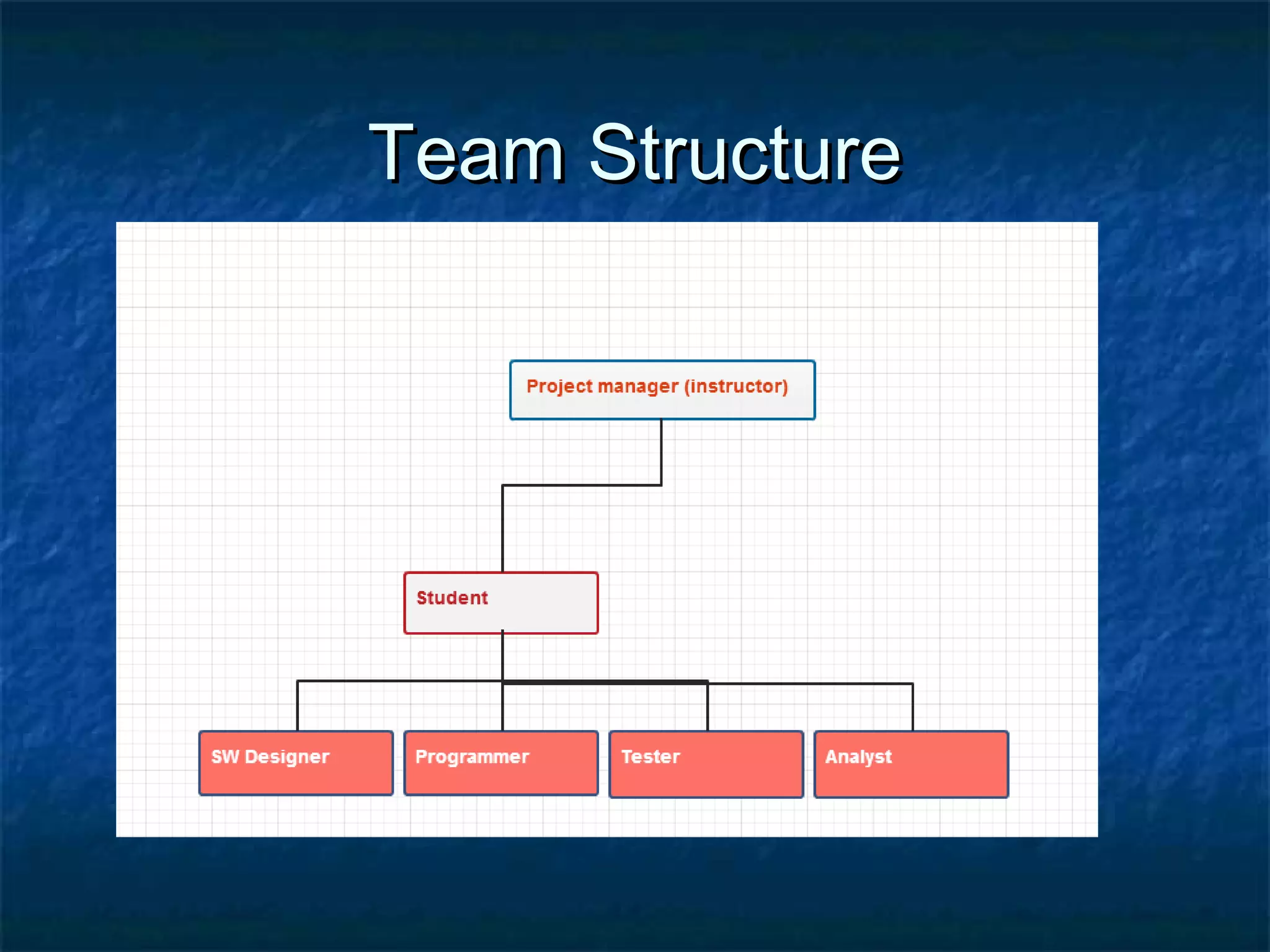 Team Structure

Project manager (instructor)

Student

SW Designer

Programmer

Tester

Analyst